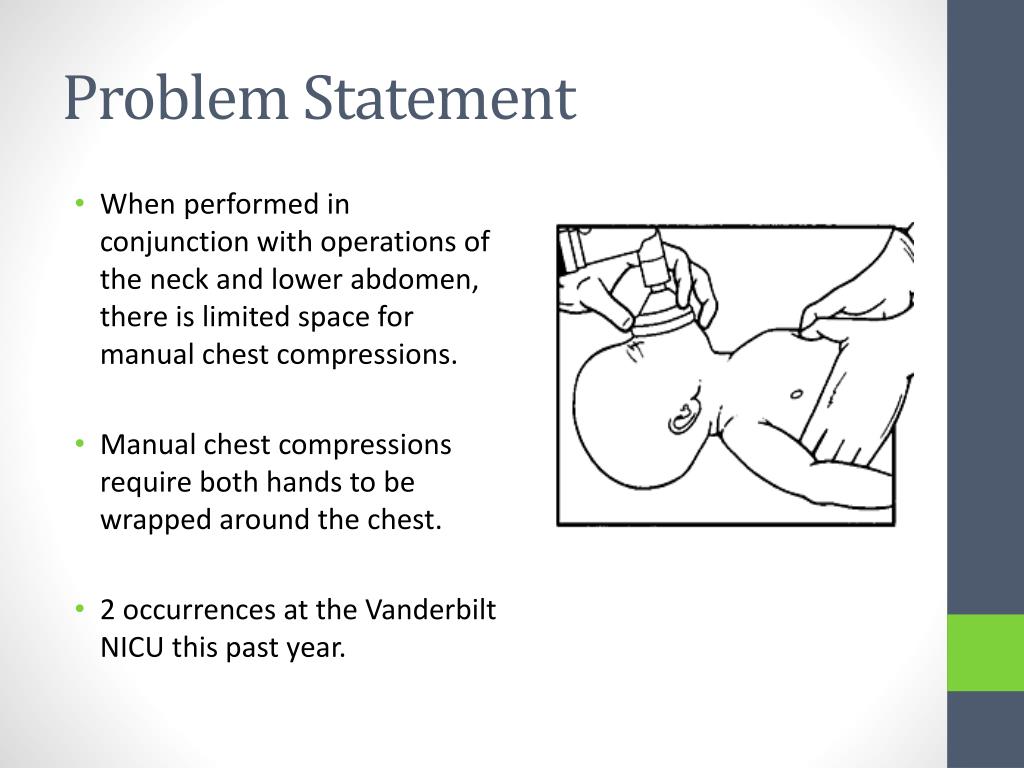 Problem Statement

• When performed in conjunction with operations of the neck and lower abdomen, there is limited space for manual chest compressions.

• Manual chest compressions require both hands to be wrapped around the chest.

• 2 occurrences at the Vanderbilt NICU this past year.